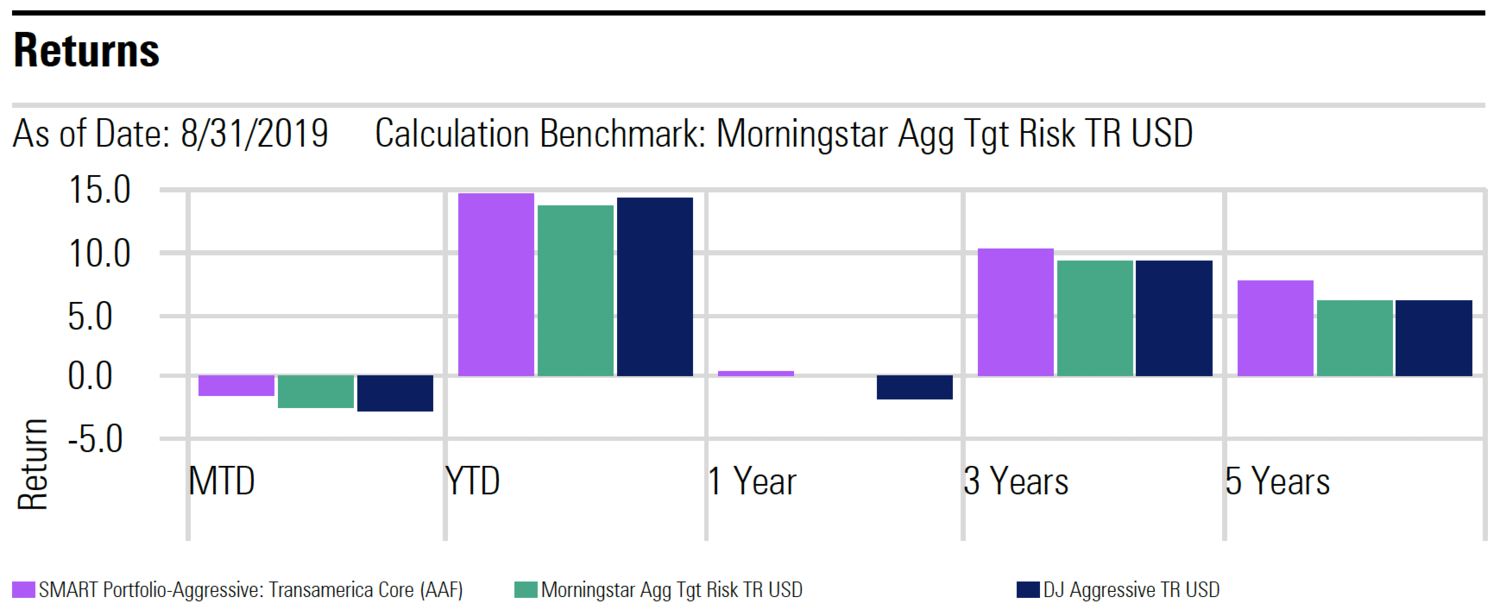 Returns

As of Date: 8/31/2019 Calculation Benchmark: Morningstar Agg Tgt Risk TR USD

15.0
10.0
5.0
0.0
-5.0

Return

MTD
YTD
1 Year
3 Years
5 Years

SMART Portfolio-Aggressive: Transamerica Core (AAF)
Morningstar Agg Tgt Risk TR USD
DJ Aggressive TR USD